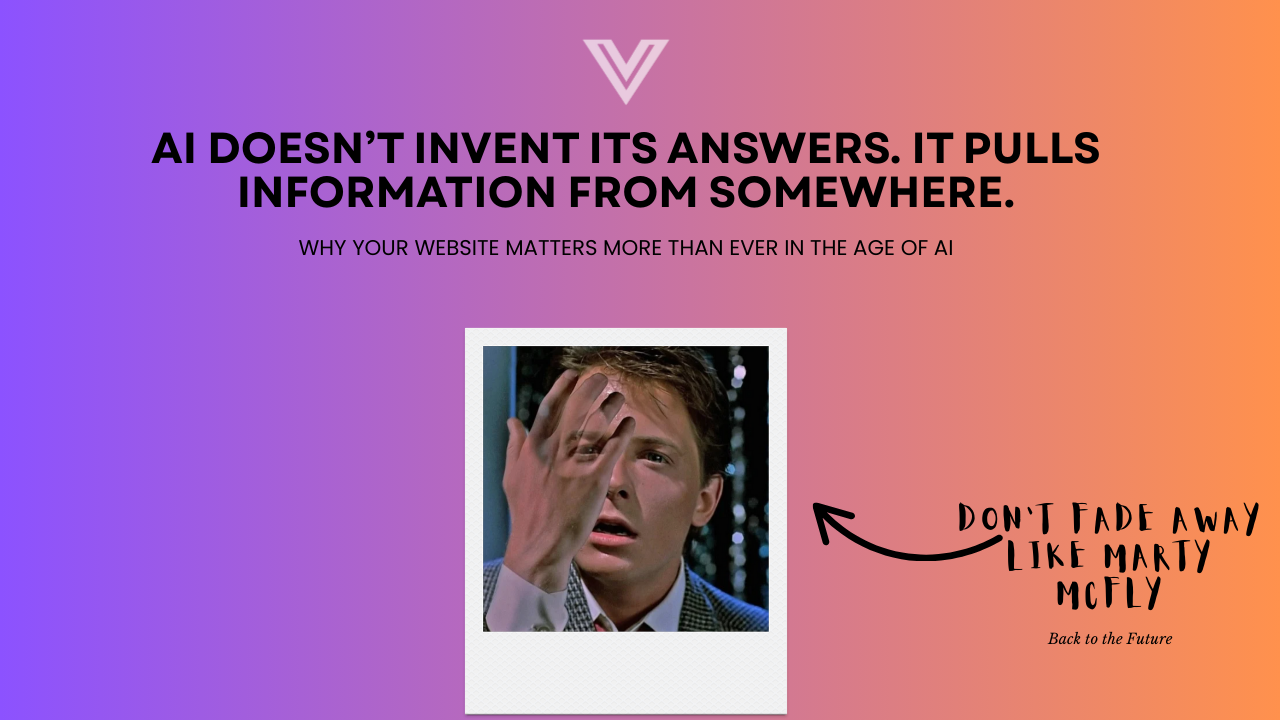 AI DOESN'T INVENT ITS ANSWERS. IT PULLS INFORMATION FROM SOMEWHERE.

WHY YOUR WEBSITE MATTERS MORE THAN EVER IN THE AGE OF AI

DON'T FADE AWAY LIKE MARTY MCFLY

Back to the Future